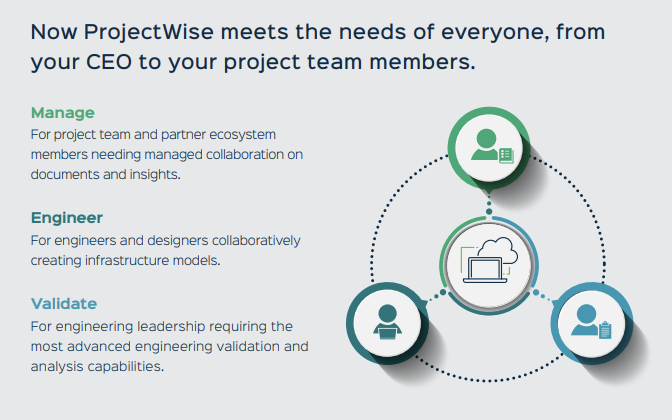 Now ProjectWise meets the needs of everyone, from your CEO to your project team members.

Manage
For project team and partner ecosystem members needing managed collaboration on documents and insights.

Engineer
For engineers and designers collaboratively creating infrastructure models.

Validate
For engineering leadership requiring the most advanced engineering validation and analysis capabilities.